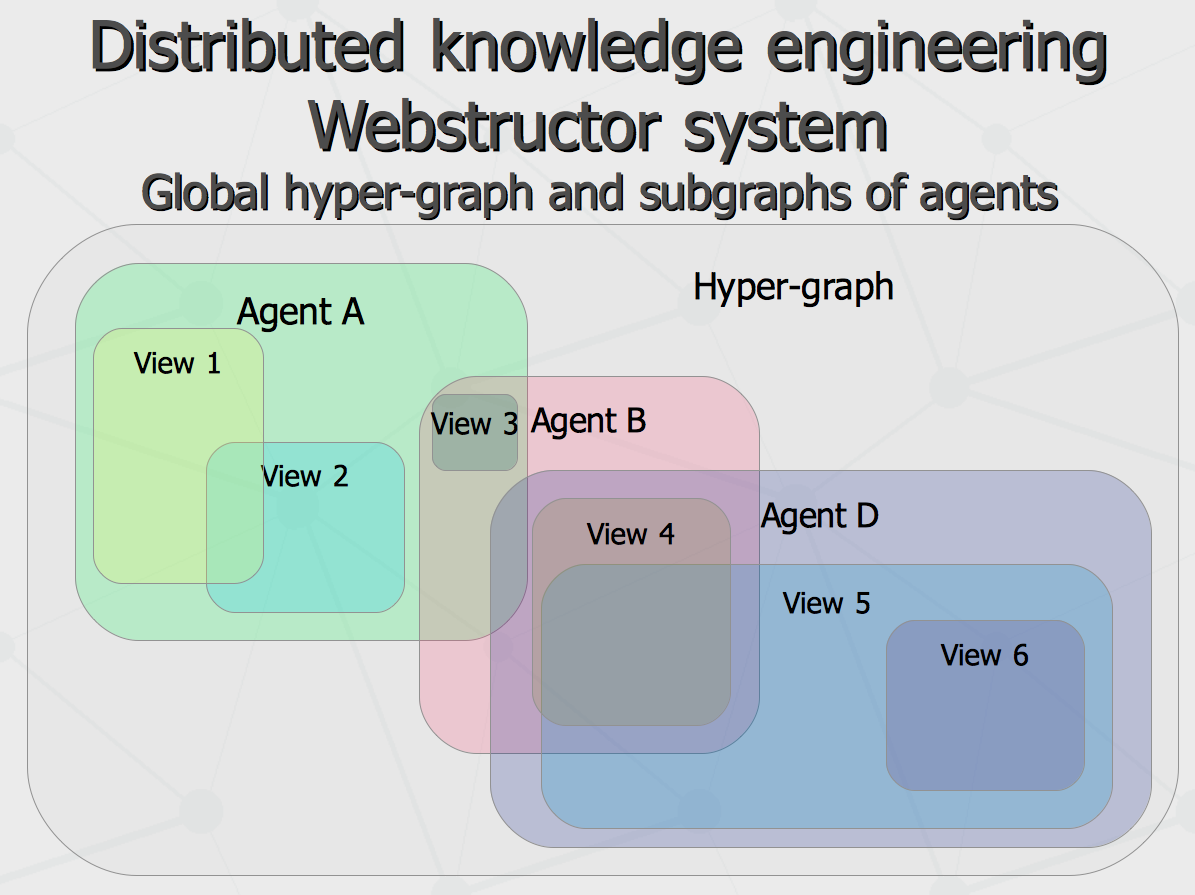 Distributed knowledge engineering
Webstructor system
Global hyper-graph and subgraphs of agents

Hyper-graph

Agent A

View 1

View 2

View 3

Agent B

Agent D

View 4

View 5

View 6